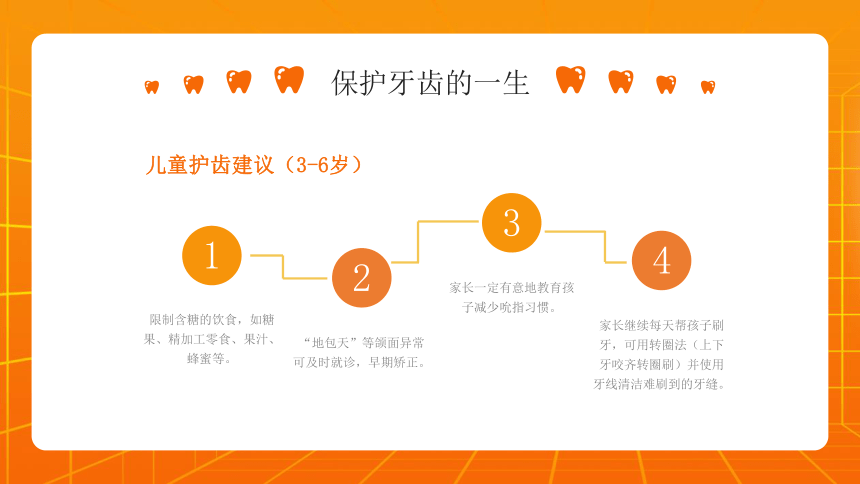 保护牙齿的一生

儿童护齿建议（3-6岁）

1

限制含糖的饮食，如糖果、精加工零食、果汁、蜂蜜等。

2

“地包天”等颌面异常可及时就诊，早期矫正。

3

家长一定有意地教育孩子减少吮指习惯。

4

家长继续每天帮孩子刷牙，可用转圈法（上下牙咬齐转圈刷）并使用牙线清洁难刷到的牙缝。